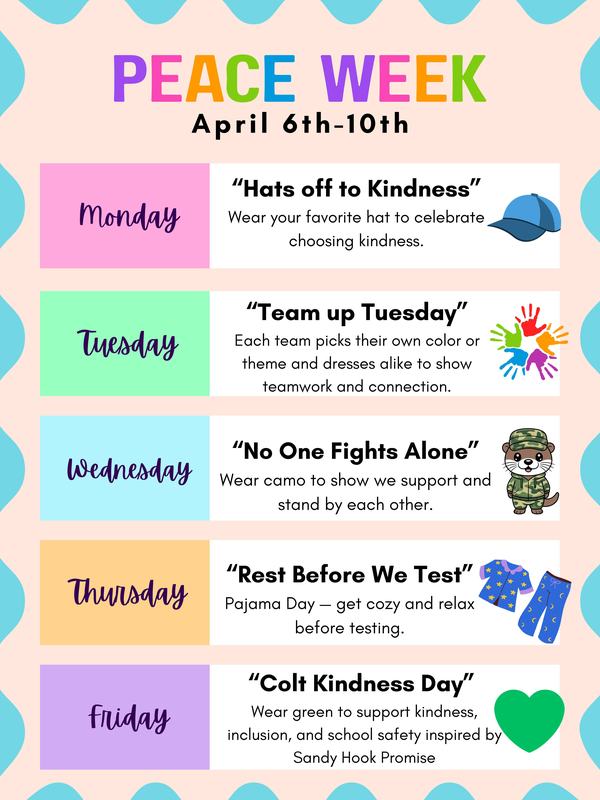 PEACE WEEK
April 6th-10th

Monday
“Hats off to Kindness”
Wear your favorite hat to celebrate choosing kindness.

Tuesday
“Team up Tuesday”
Each team picks their own color or theme and dresses alike to show teamwork and connection.

Wednesday
“No One Fights Alone”
Wear camo to show we support and stand by each other.

Thursday
“Rest Before We Test”
Pajama Day — get cozy and relax before testing.

Friday
“Colt Kindness Day”
Wear green to support kindness, inclusion, and school safety inspired by Sandy Hook Promise